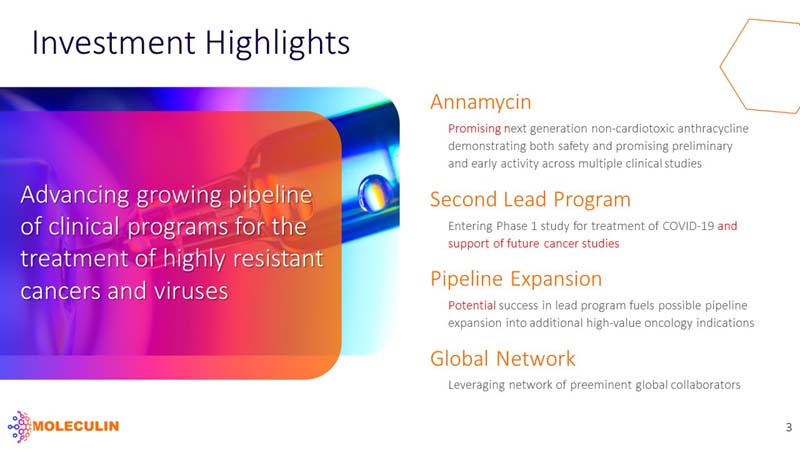 Investment Highlights

Advancing growing pipeline of clinical programs for the treatment of highly resistant cancers and viruses

Annamycin

Promising next generation non-cardiotoxic anthracycline demonstrating both safety and promising preliminary and early activity across multiple clinical studies

Second Lead Program

Entering Phase 1 study for treatment of COVID-19 and support of future cancer studies

Pipeline Expansion

Potential success in lead program fuels possible pipeline expansion into additional high-value oncology indications

Global Network

Leveraging network of preeminent global collaborators

MOLECULIN

3